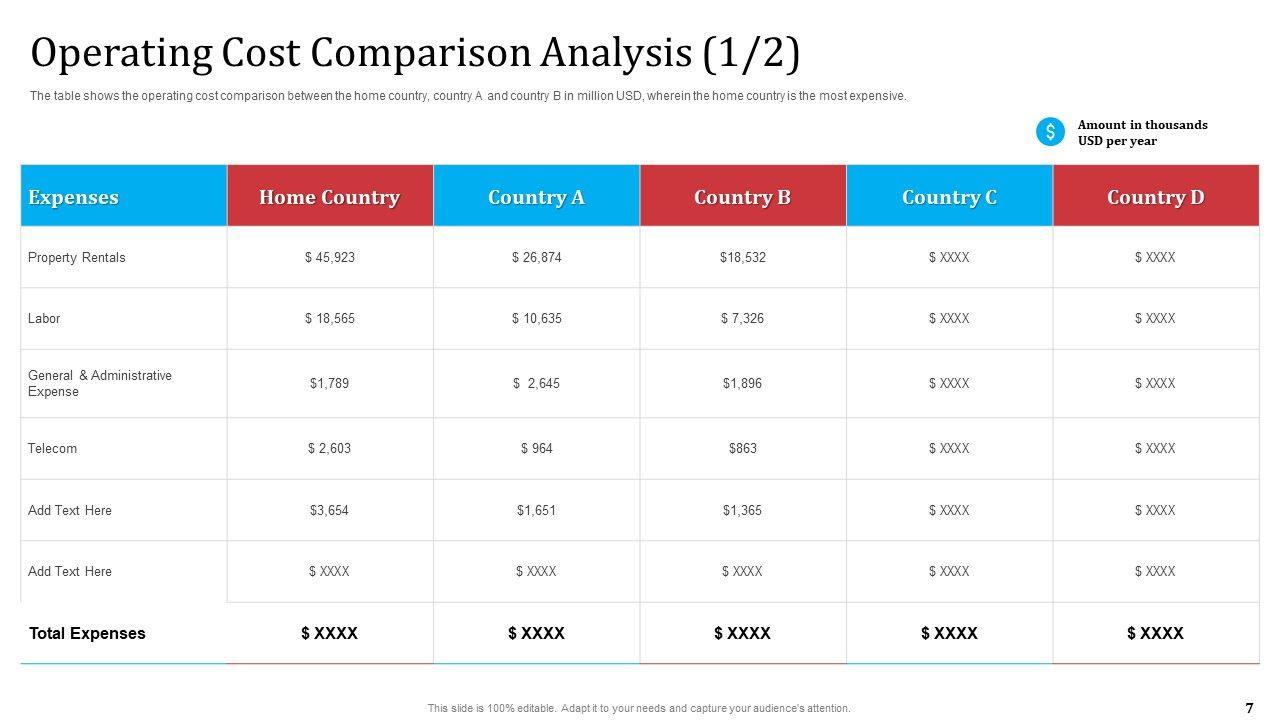 Operating Cost Comparison Analysis (1/2)

The table shows the operating cost comparison between the home country, country A and country B in million USD, wherein the home country is the most expensive.

$ Amount in thousands USD per year

| Expenses | Home Country | Country A | Country B | Country C | Country D |
|---|---|---|---|---|---|
| Property Rentals | $ 45,923 | $ 26,874 | $18,532 | $ XXXX | $ XXXX |
| Labor | $ 18,565 | $ 10,635 | $ 7,326 | $ XXXX | $ XXXX |
| General & Administrative Expense | $1,789 | $ 2,645 | $1,896 | $ XXXX | $ XXXX |
| Telecom | $ 2,603 | $ 964 | $863 | $ XXXX | $ XXXX |
| Add Text Here | $3,654 | $1,651 | $1,365 | $ XXXX | $ XXXX |
| Add Text Here | $ XXXX | $ XXXX | $ XXXX | $ XXXX | $ XXXX |
| Total Expenses | $ XXXX | $ XXXX | $ XXXX | $ XXXX | $ XXXX |

This slide is 100% editable. Adapt it to your needs and capture your audience's attention.

7